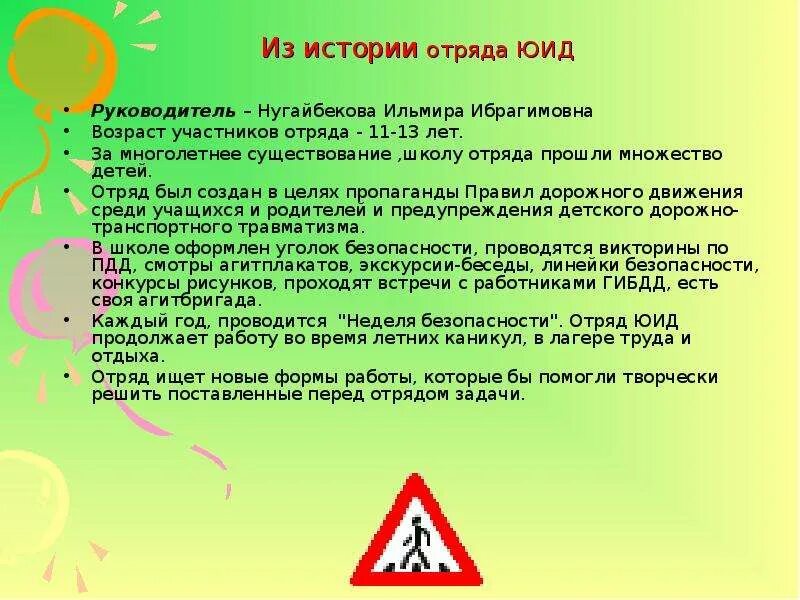 Из истории отряда ЮИД

• Руководитель – Нугайбекова Ильмира Ибрагимовна
• Возраст участников отряда - 11-13 лет.
• За многолетнее существование ,школу отряда прошли множество детей.
• Отряд был создан в целях пропаганды Правил дорожного движения среди учащихся и родителей и предупреждения детского дорожно-транспортного травматизма.
• В школе оформлен уголок безопасности, проводятся викторины по ПДД, смотры агитплакатов, экскурсии-беседы, линейки безопасности, конкурсы рисунков, проходят встречи с работниками ГИБДД, есть своя агитбригада.
• Каждый год, проводится "Неделя безопасности". Отряд ЮИД продолжает работу во время летних каникул, в лагере труда и отдыха.
• Отряд ищет новые формы работы, которые бы помогли творчески решить поставленные перед отрядом задачи.